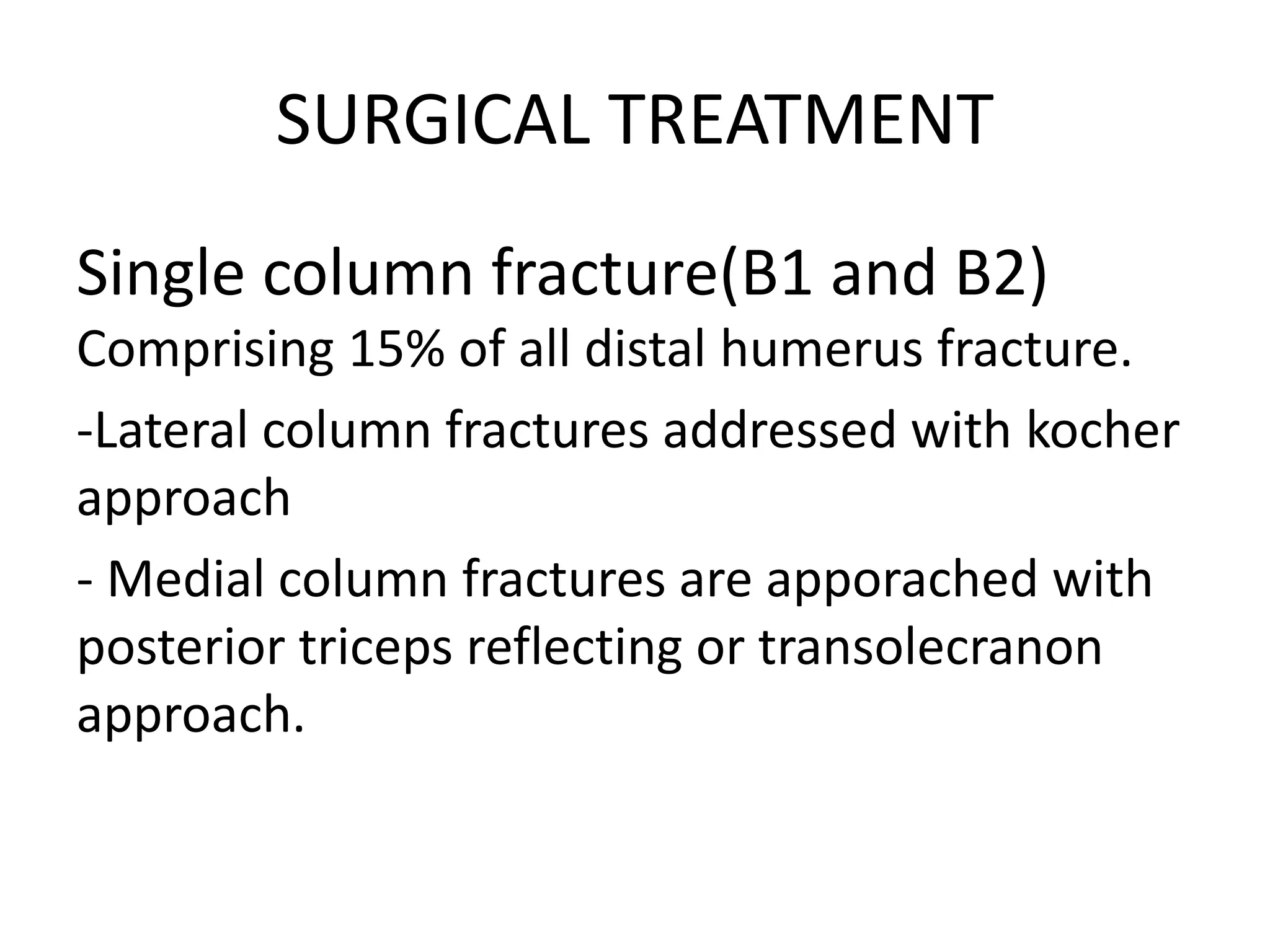 SURGICAL TREATMENT

Single column fracture(B1 and B2)
Comprising 15% of all distal humerus fracture.

-Lateral column fractures addressed with kocher approach

- Medial column fractures are apporached with posterior triceps reflecting or transolecranon approach.